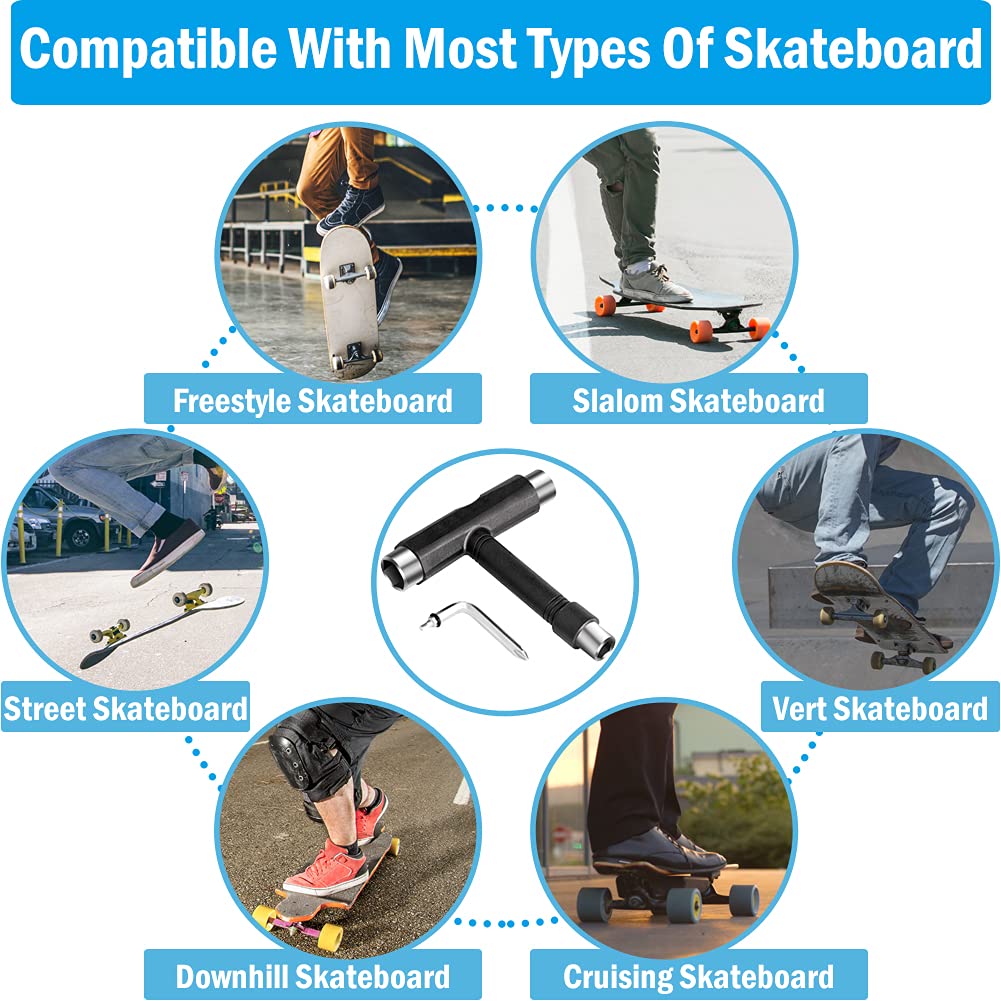 Compatible With Most Types Of Skateboard

Freestyle Skateboard

Slalom Skateboard

Street Skateboard

Vert Skateboard

Downhill Skateboard

Cruising Skateboard